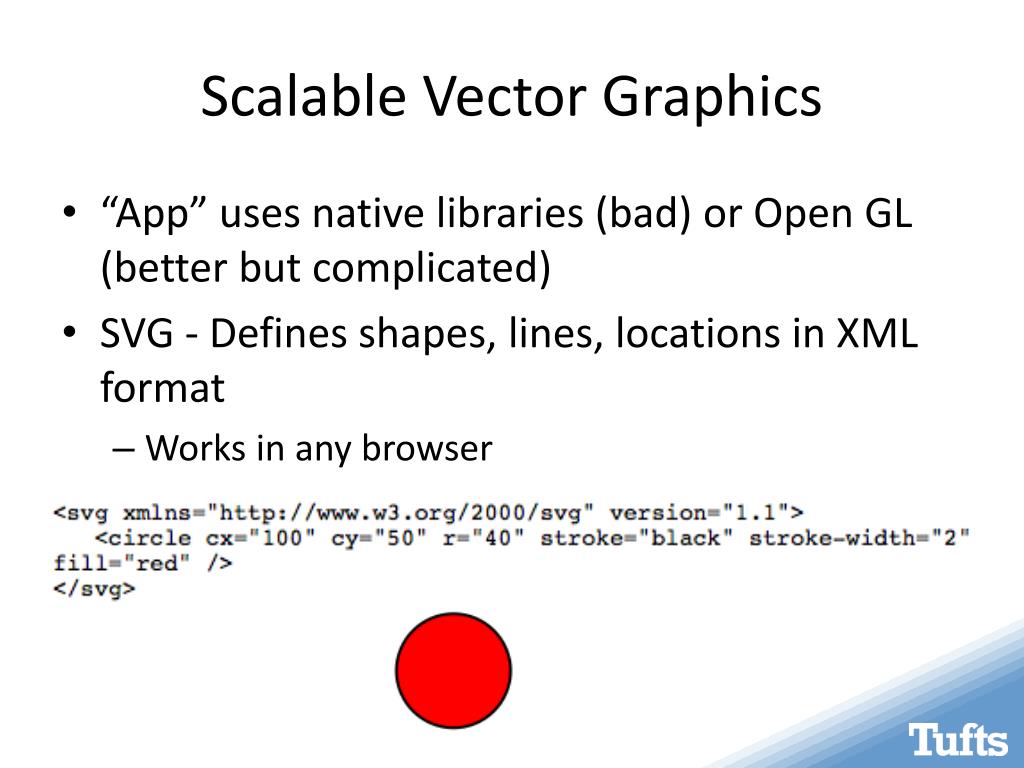 Scalable Vector Graphics

• “App” uses native libraries (bad) or Open GL (better but complicated)

• SVG - Defines shapes, lines, locations in XML format

– Works in any browser

<svg xmlns="http://www.w3.org/2000/svg" version="1.1">
<circle cx="100" cy="50" r="40" stroke="black" stroke-width="2" fill="red" />
</svg>

Tufts